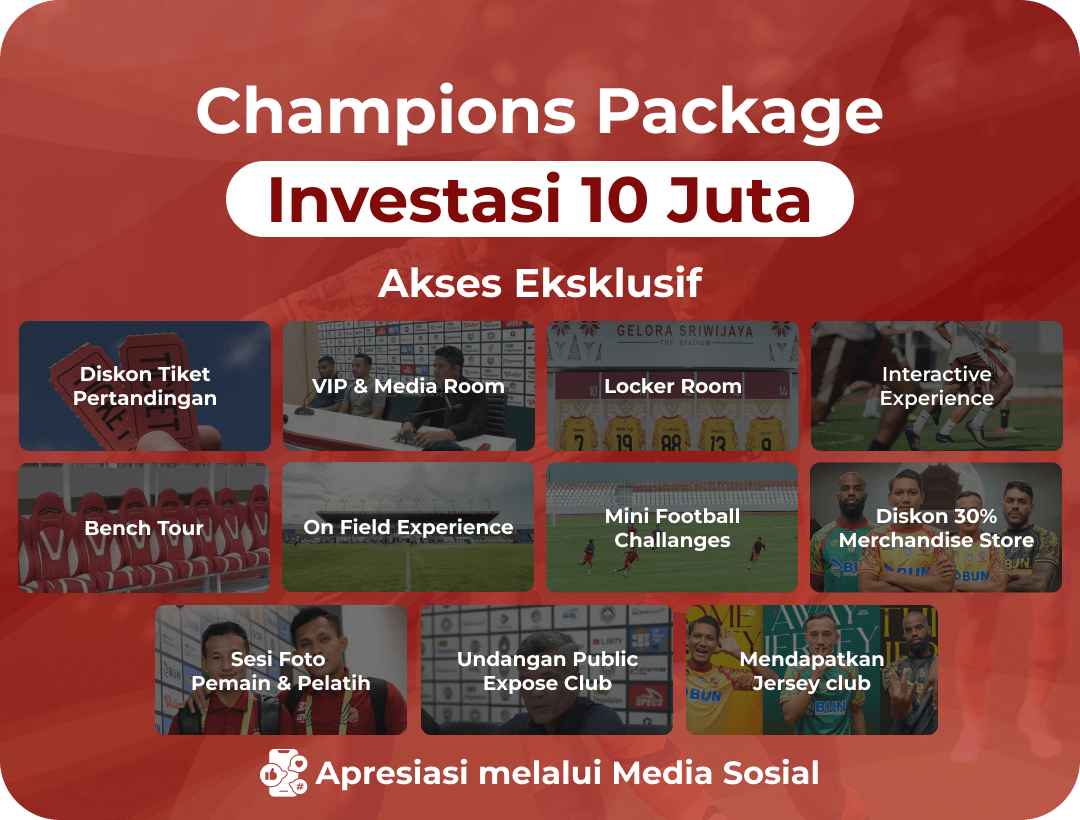 Champions Package

Investasi 10 Juta

Akses Eksklusif

Diskon Tiket Pertandingan

VIP & Media Room

GELORA SRIWIJAYA THE STADIUM

Locker Room

Interactive Experience

Bench Tour

On Field Experience

Mini Football Challanges

Diskon 30% Merchandise Store

Sesi Foto Pemain & Pelatih

Undangan Public Expose Club

Mendapatkan Jersey club

Apresiasi melalui Media Sosial